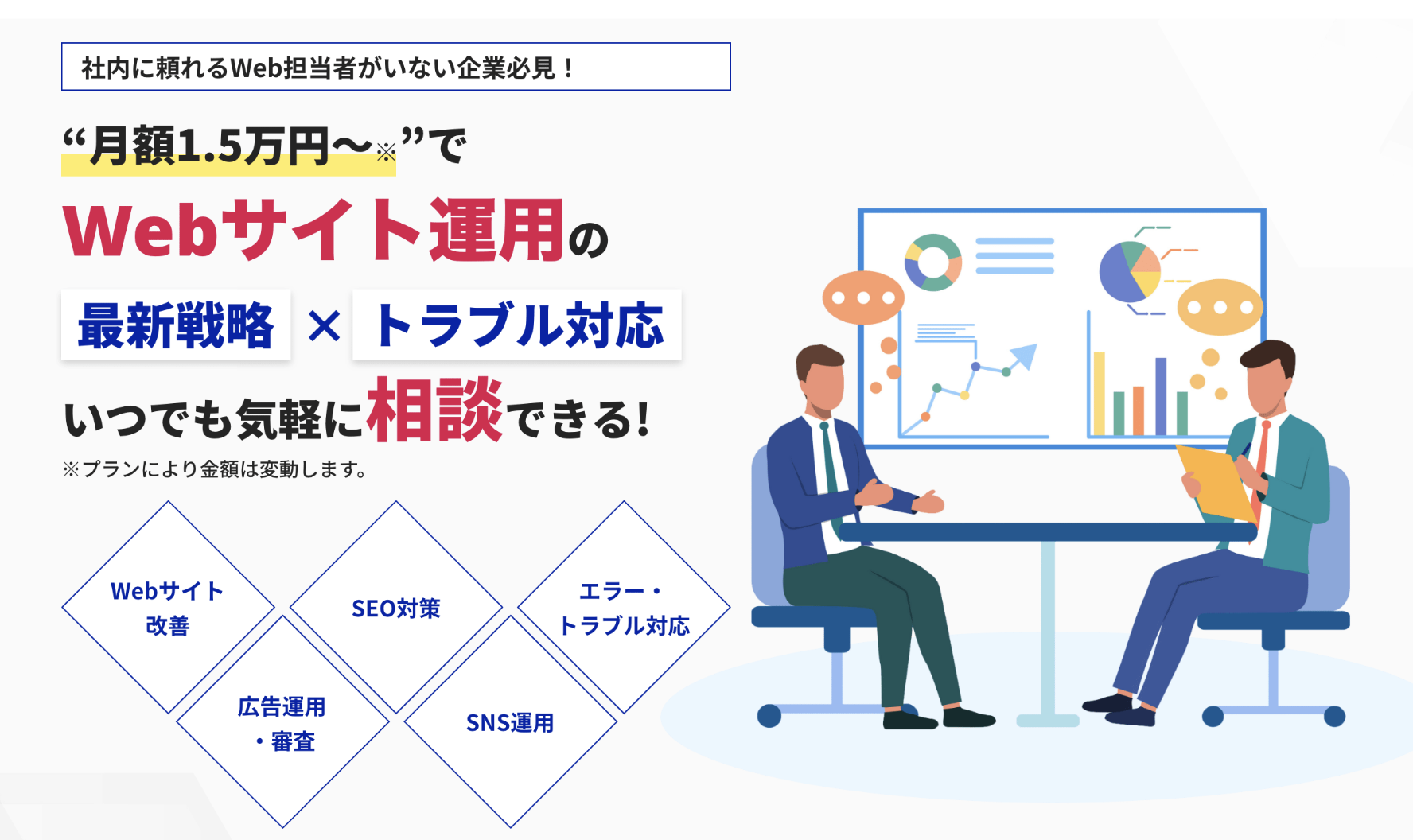 社内に頼れるWeb担当者がいない企業必見！

“月額1.5万円〜※”で

Webサイト運用の

最新戦略 × トラブル対応

いつでも気軽に相談できる!

※プランにより金額は変動します。

Webサイト改善

SEO対策

エラー・トラブル対応

広告運用・審査

SNS運用